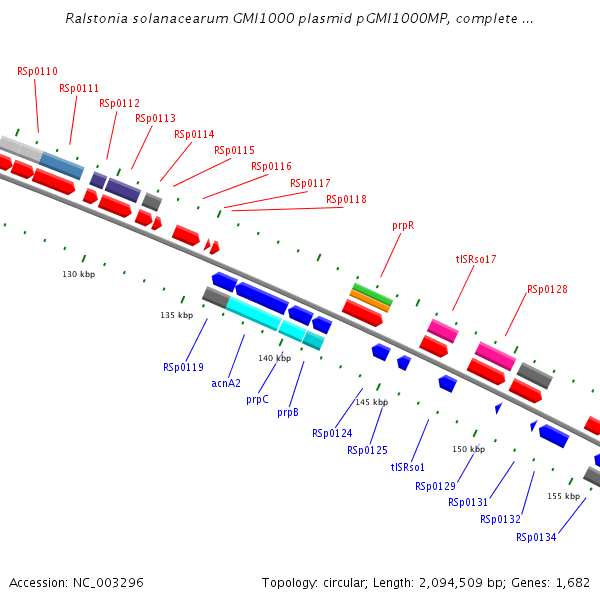 Ralstonia solanacearum GMI1000 plasmid pGMI1000MP, complete ...

RSp0110
RSp0111
RSp0112
RSp0113
RSp0114
RSp0115
RSp0116
RSp0117
RSp0118
prpR
tISRso17
RSp0128

130 kbp
135 kbp
140 kbp
145 kbp
150 kbp
155 kbp

RSp0119
acnA2
prpC
prpB
RSp0124
RSp0125
tISRso1
RSp0129
RSp0131
RSp0132
RSp0134

Accession: NC_003296
Topology: circular; Length: 2,094,509 bp; Genes: 1,682